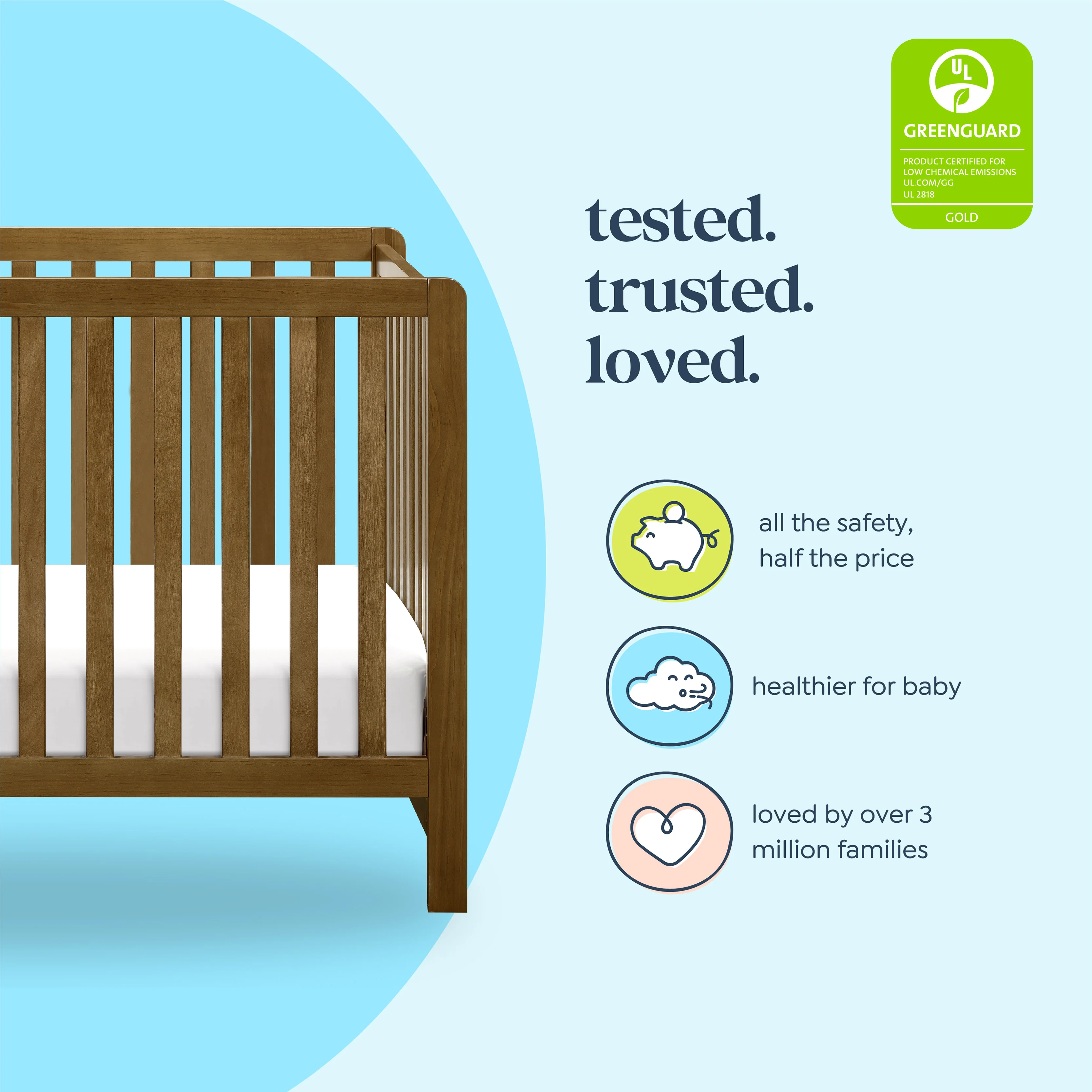 UL

GREENGUARD

PRODUCT CERTIFIED FOR
LOW CHEMICAL EMISSIONS
UL.COM/GG
UL 2818

GOLD

tested.
trusted.
loved.

all the safety, half the price

healthier for baby

loved by over 3 million families